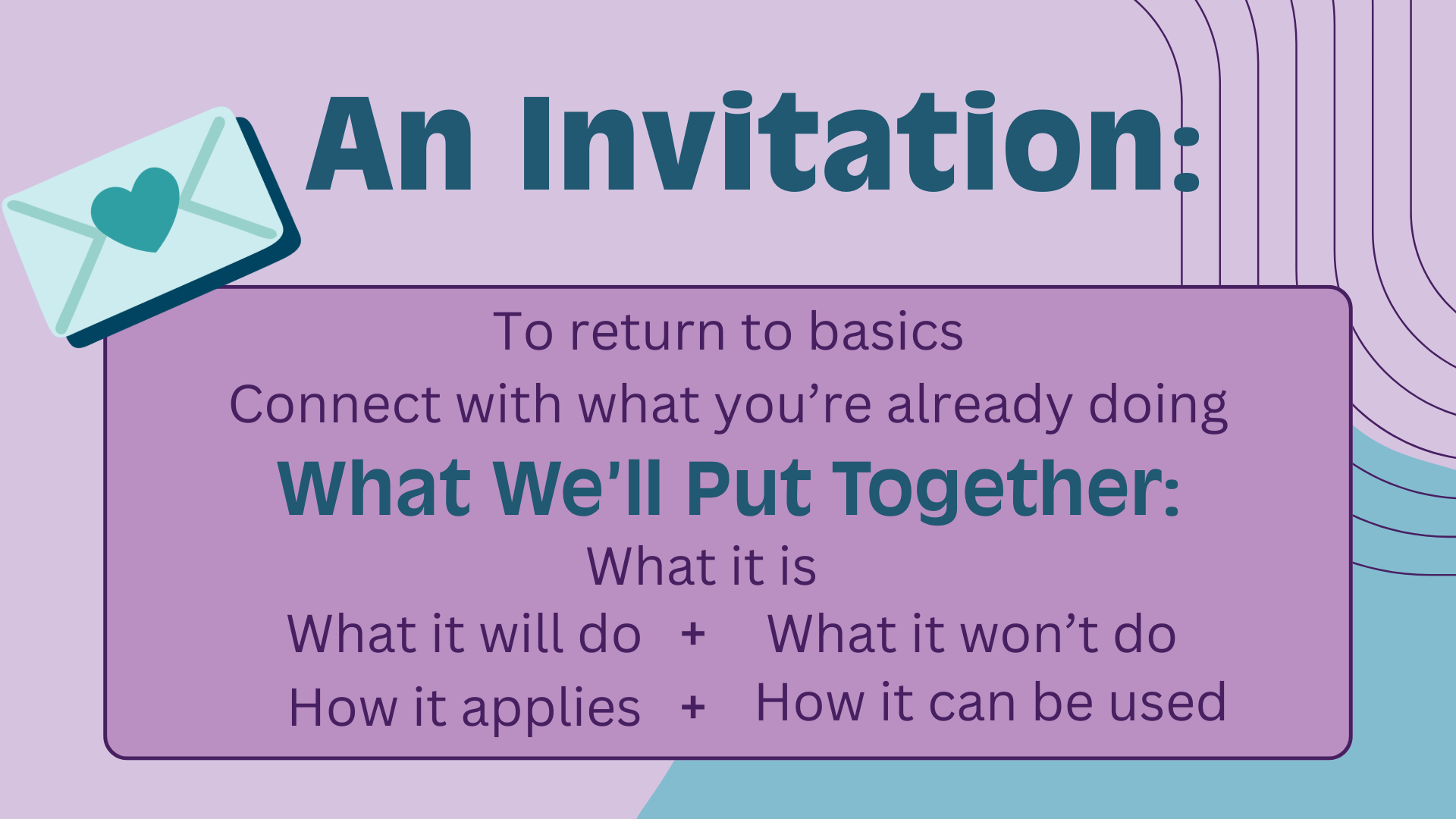 An Invitation:

To return to basics

Connect with what you’re already doing

What We’ll Put Together:

What it is

What it will do + What it won’t do

How it applies + How it can be used